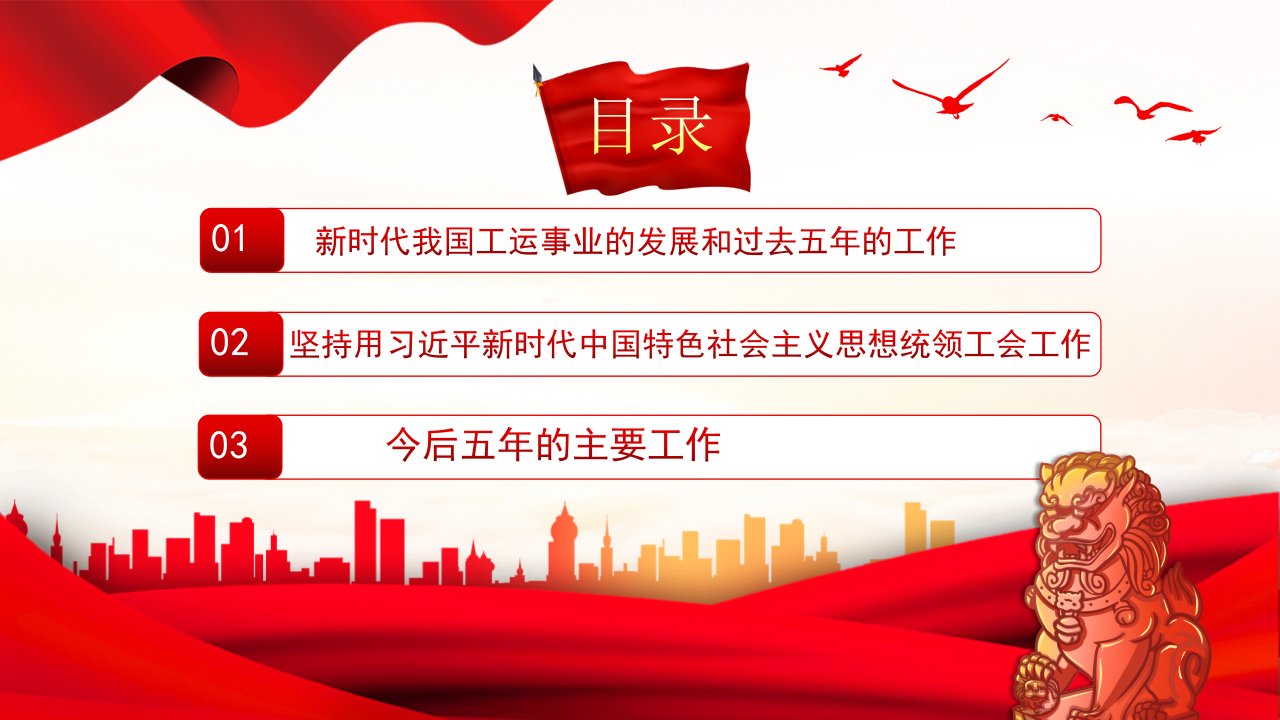 目录

01 新时代我国工运事业的发展和过去五年的工作

02 坚持用习近平新时代中国特色社会主义思想统领工会工作

03 今后五年的主要工作